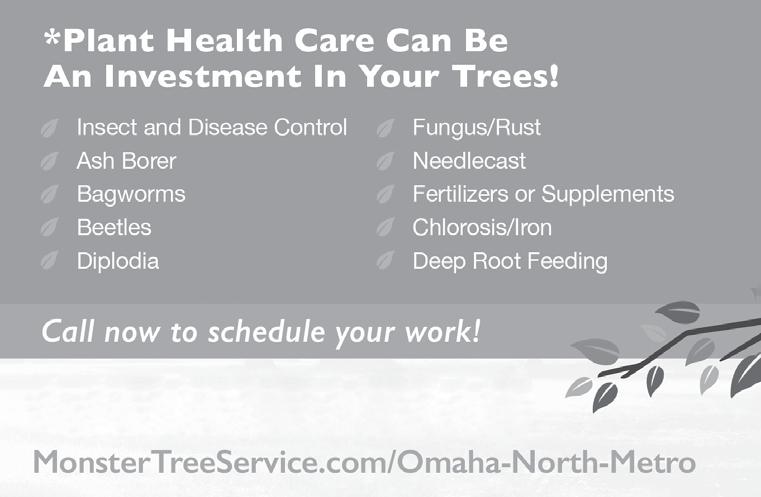 *Plant Health Care Can Be An Investment In Your Trees!

Insect and Disease Control
Ash Borer
Bagworms
Beetles
Diplodia

Fungus/Rust
Needlecast
Fertilizers or Supplements
Chlorosis/Iron
Deep Root Feeding

Call now to schedule your work!

MonsterTreeService.com/Omaha-North-Metro